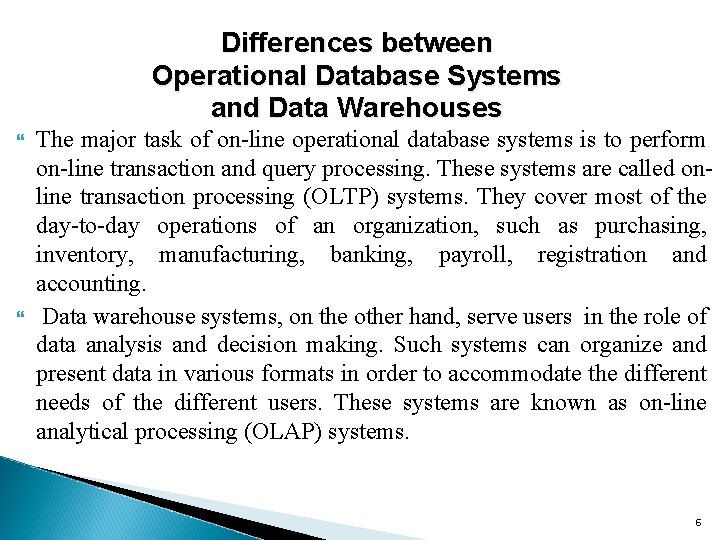 Differences between
Operational Database Systems
and Data Warehouses

The major task of on-line operational database systems is to perform on-line transaction and query processing. These systems are called on-line transaction processing (OLTP) systems. They cover most of the day-to-day operations of an organization, such as purchasing, inventory, manufacturing, banking, payroll, registration and accounting.

Data warehouse systems, on the other hand, serve users in the role of data analysis and decision making. Such systems can organize and present data in various formats in order to accommodate the different needs of the different users. These systems are known as on-line analytical processing (OLAP) systems.

6